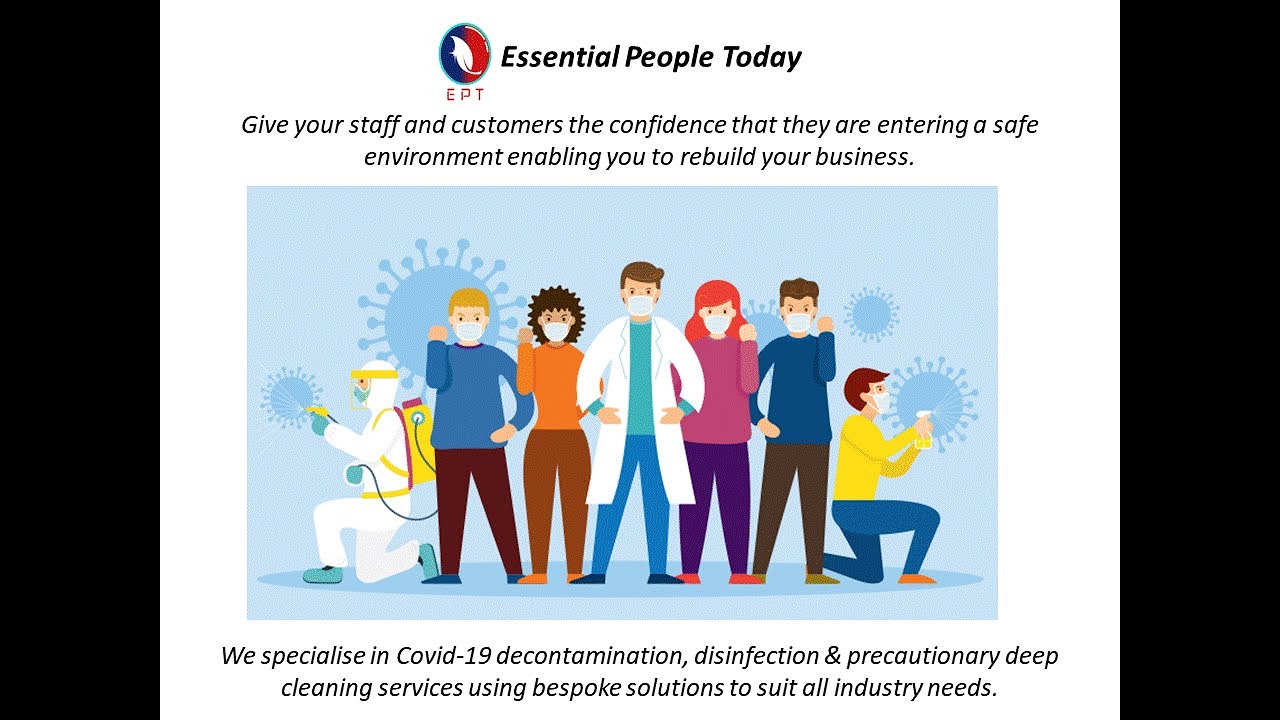 EPT

Essential People Today

Give your staff and customers the confidence that they are entering a safe environment enabling you to rebuild your business.

We specialise in Covid-19 decontamination, disinfection & precautionary deep cleaning services using bespoke solutions to suit all industry needs.